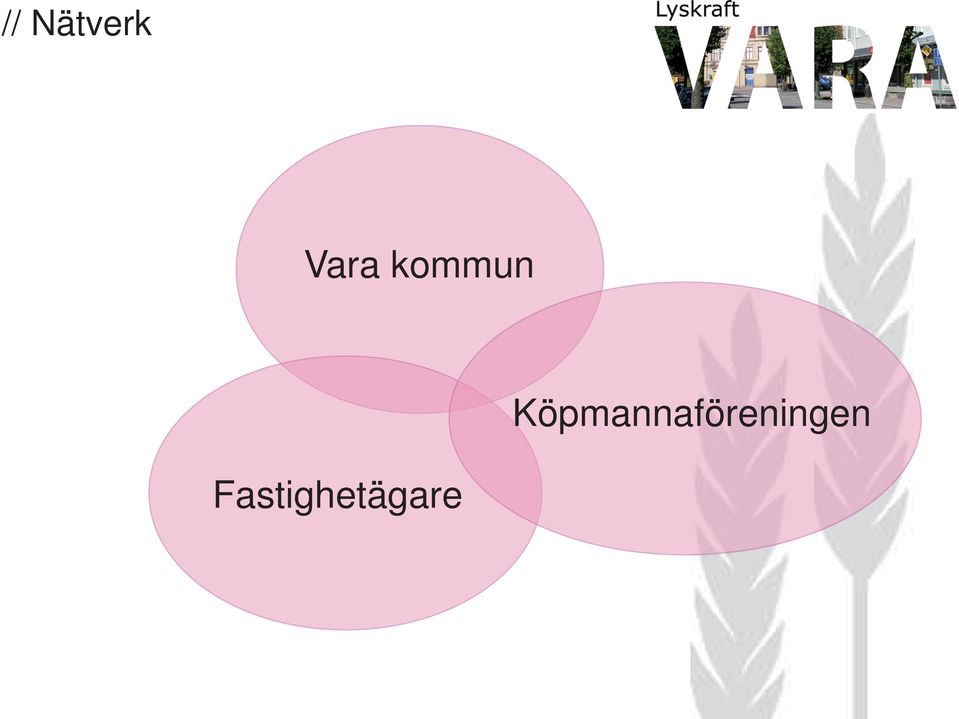 // Nätverk

Lyskraft
VARA

Vara kommun

Köpmannaföreningen

Fastighetägare